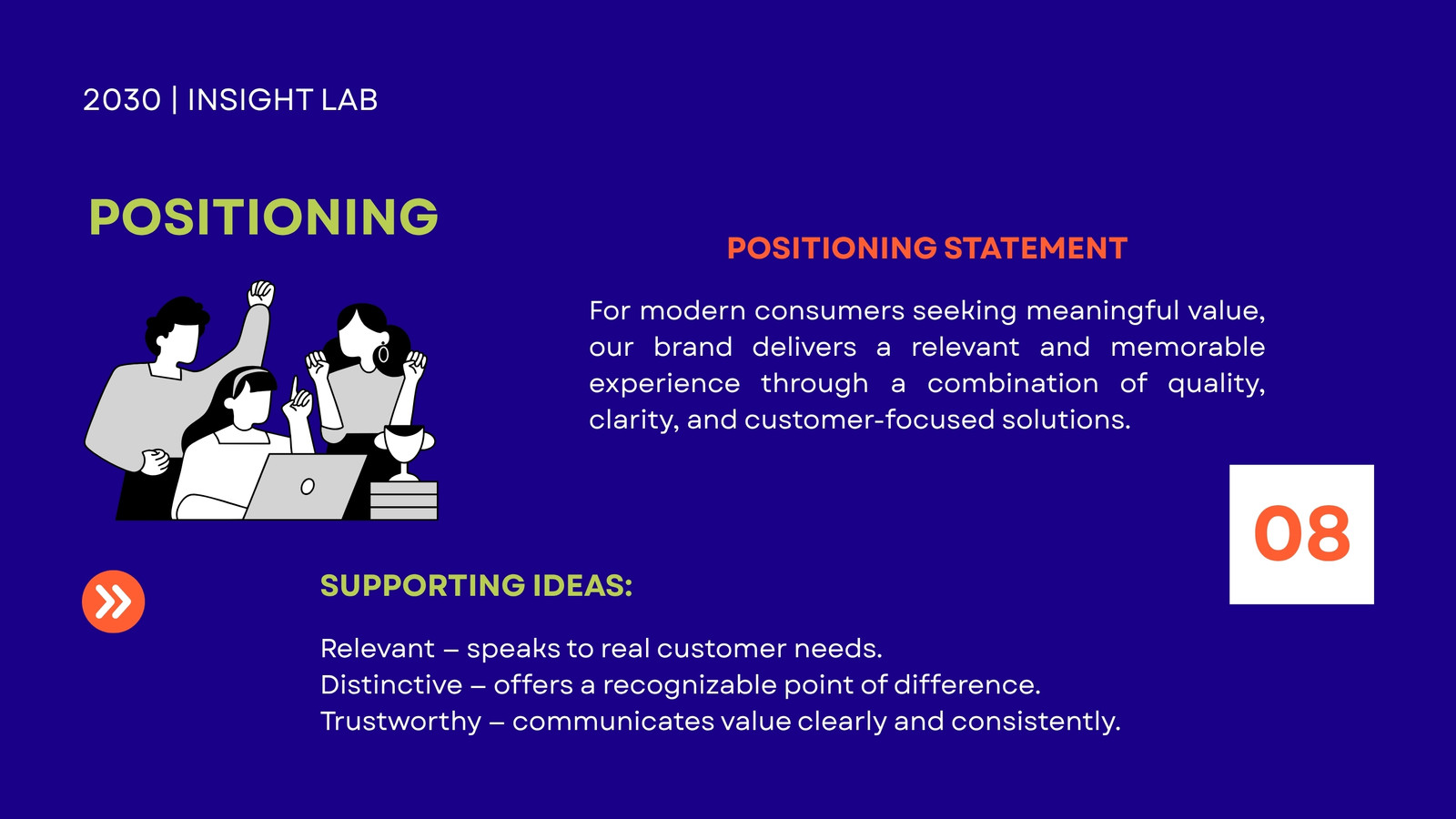 2030 | INSIGHT LAB

POSITIONING

POSITIONING STATEMENT

For modern consumers seeking meaningful value, our brand delivers a relevant and memorable experience through a combination of quality, clarity, and customer-focused solutions.

08

SUPPORTING IDEAS:

Relevant – speaks to real customer needs.
Distinctive – offers a recognizable point of difference.
Trustworthy – communicates value clearly and consistently.